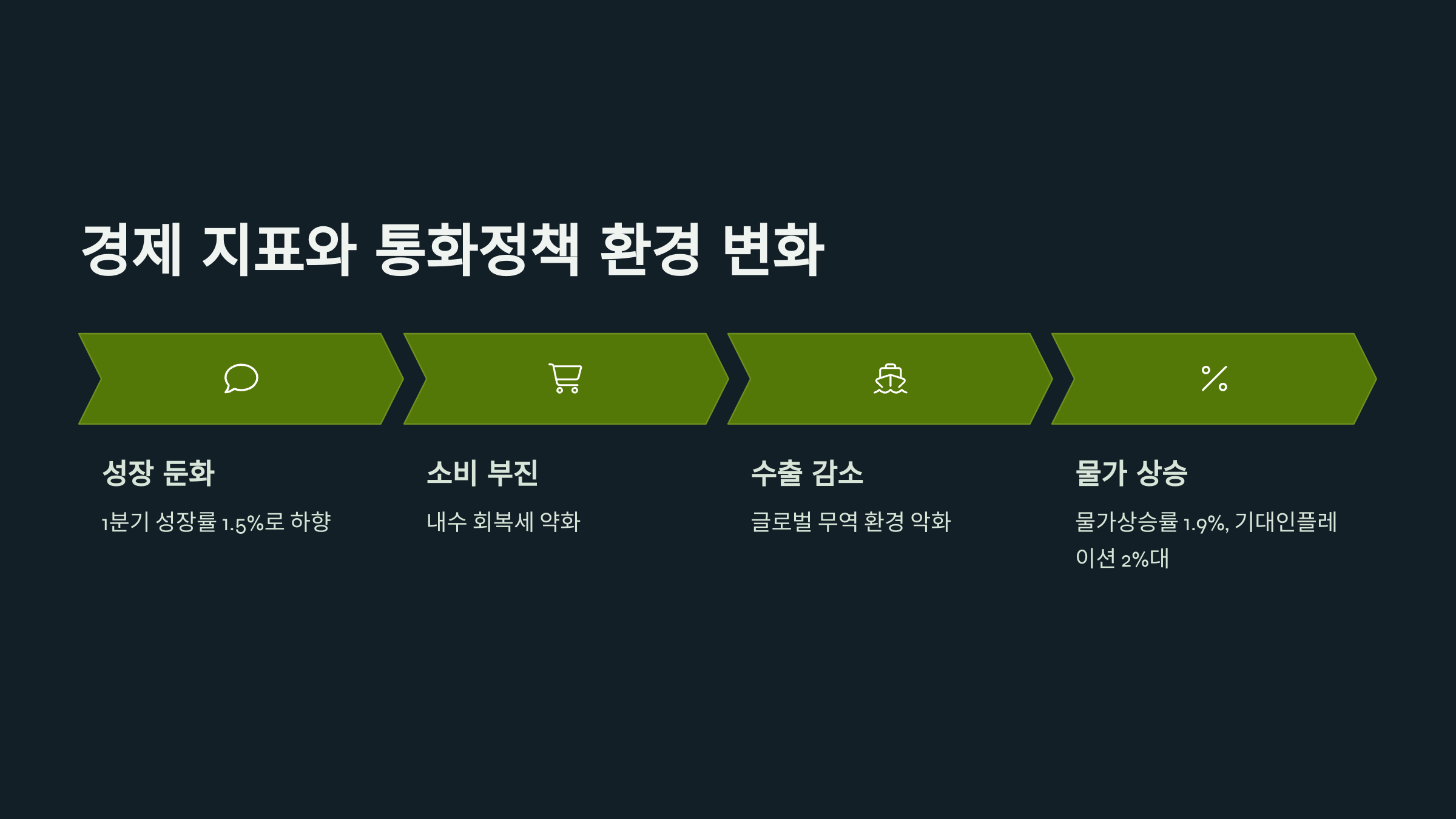 경제 지표와 통화정책 환경 변화

성장 둔화

1분기 성장률 1.5%로 하향

소비 부진

내수 회복세 약화

수출 감소

글로벌 무역 환경 악화

물가 상승

물가상승률 1.9%, 기대인플레이션 2%대